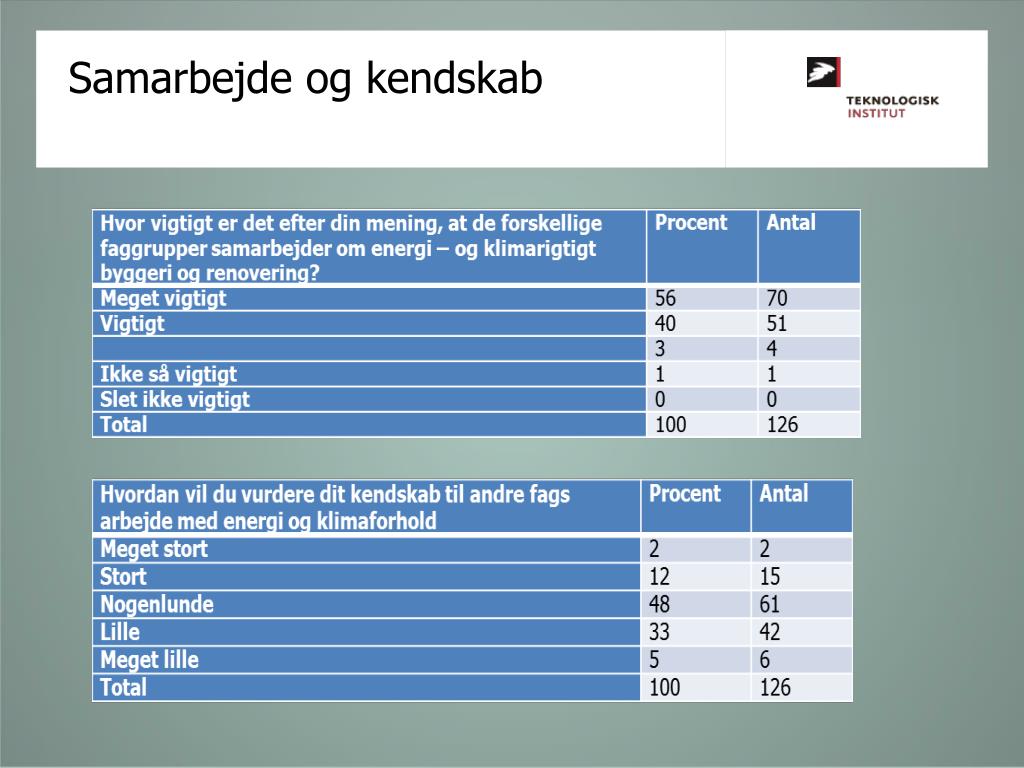 Samarbejde og kendskab

TEKNOLOGISK INSTITUT

| Hvor vigtigt er det efter din mening, at de forskellige faggrupper samarbejder om energi – og klimarigtigt byggeri og renovering? | Procent | Antal |
|---|---|---|
| Meget vigtigt | 56 | 70 |
| Vigtigt | 40 | 51 |
| | 3 | 4 |
| Ikke så vigtigt | 1 | 1 |
| Slet ikke vigtigt | 0 | 0 |
| Total | 100 | 126 |

| Hvordan vil du vurdere dit kendskab til andre fags arbejde med energi og klimaforhold | Procent | Antal |
|---|---|---|
| Meget stort | 2 | 2 |
| Stort | 12 | 15 |
| Nogenlunde | 48 | 61 |
| Lille | 33 | 42 |
| Meget lille | 5 | 6 |
| Total | 100 | 126 |